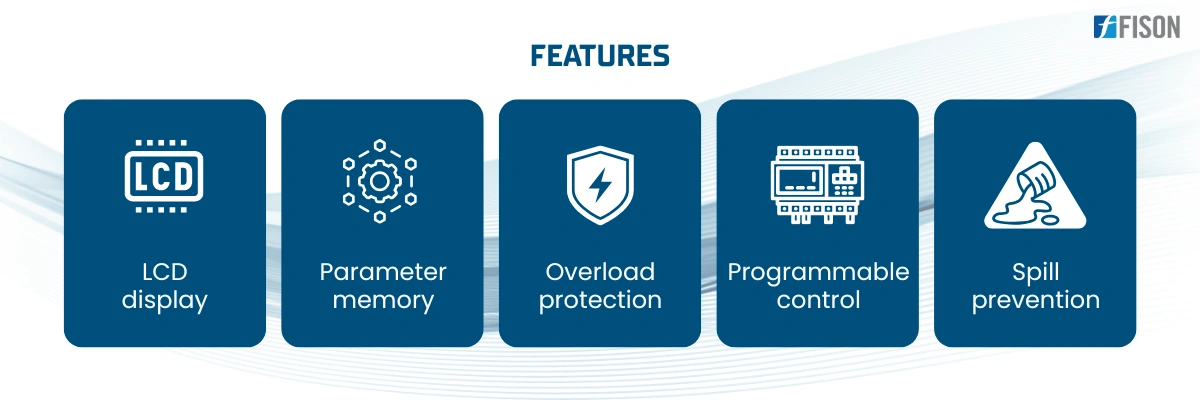 FISON

FEATURES

LCD

LCD display

Parameter memory

Overload protection

Programmable control

Spill prevention